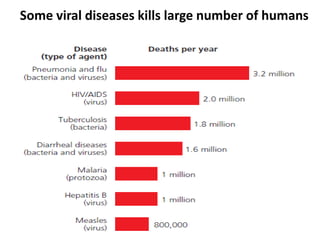 Some viral diseases kills large number of humans

| Disease (type of agent) | Deaths per year |
|---|---|
| Pneumonia and flu (bacteria and viruses) | 3.2 million |
| HIV/AIDS (virus) | 2.0 million |
| Tuberculosis (bacteria) | 1.8 million |
| Diarrheal diseases (bacteria and viruses) | 1.6 million |
| Malaria (protozoa) | 1 million |
| Hepatitis B (virus) | 1 million |
| Measles (virus) | 800,000 |